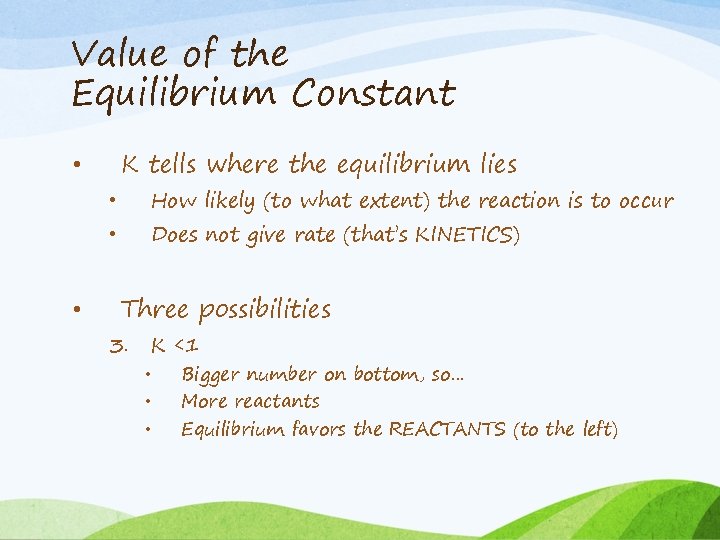 Value of the
Equilibrium Constant

• K tells where the equilibrium lies
• How likely (to what extent) the reaction is to occur
• Does not give rate (that's KINETICS)

• Three possibilities
3. K <1
• Bigger number on bottom, so...
• More reactants
• Equilibrium favors the REACTANTS (to the left)